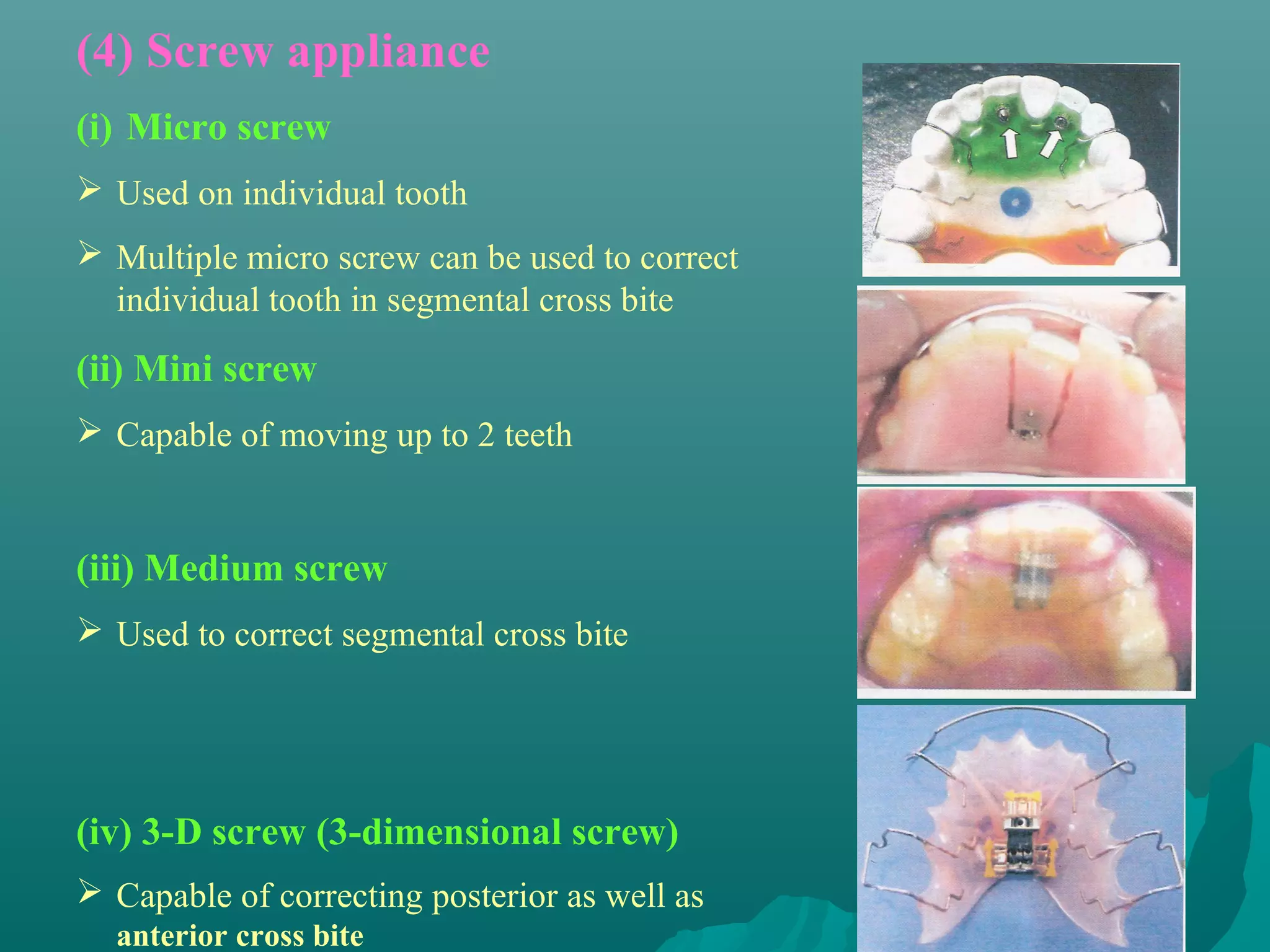 (4) Screw appliance

(i) Micro screw

➢ Used on individual tooth

➢ Multiple micro screw can be used to correct individual tooth in segmental cross bite

(ii) Mini screw

➢ Capable of moving up to 2 teeth

(iii) Medium screw

➢ Used to correct segmental cross bite

(iv) 3-D screw (3-dimensional screw)

➢ Capable of correcting posterior as well as anterior cross bite